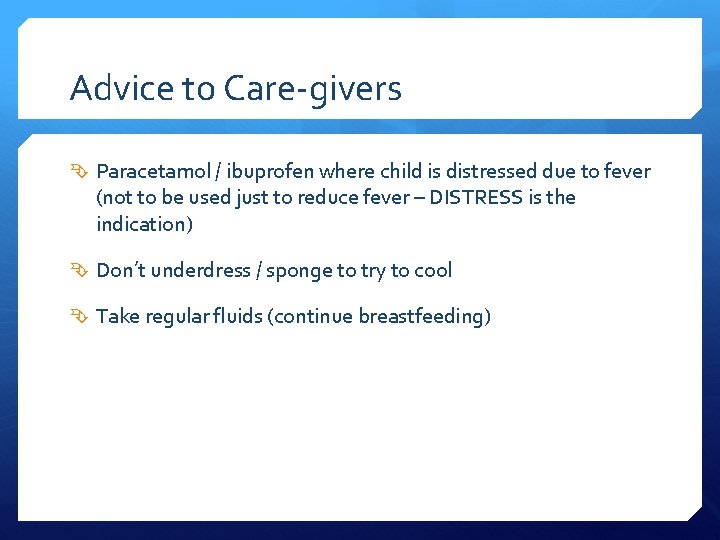 Advice to Care-givers

Paracetamol / ibuprofen where child is distressed due to fever (not to be used just to reduce fever – DISTRESS is the indication)

Don't underdress / sponge to try to cool

Take regular fluids (continue breastfeeding)